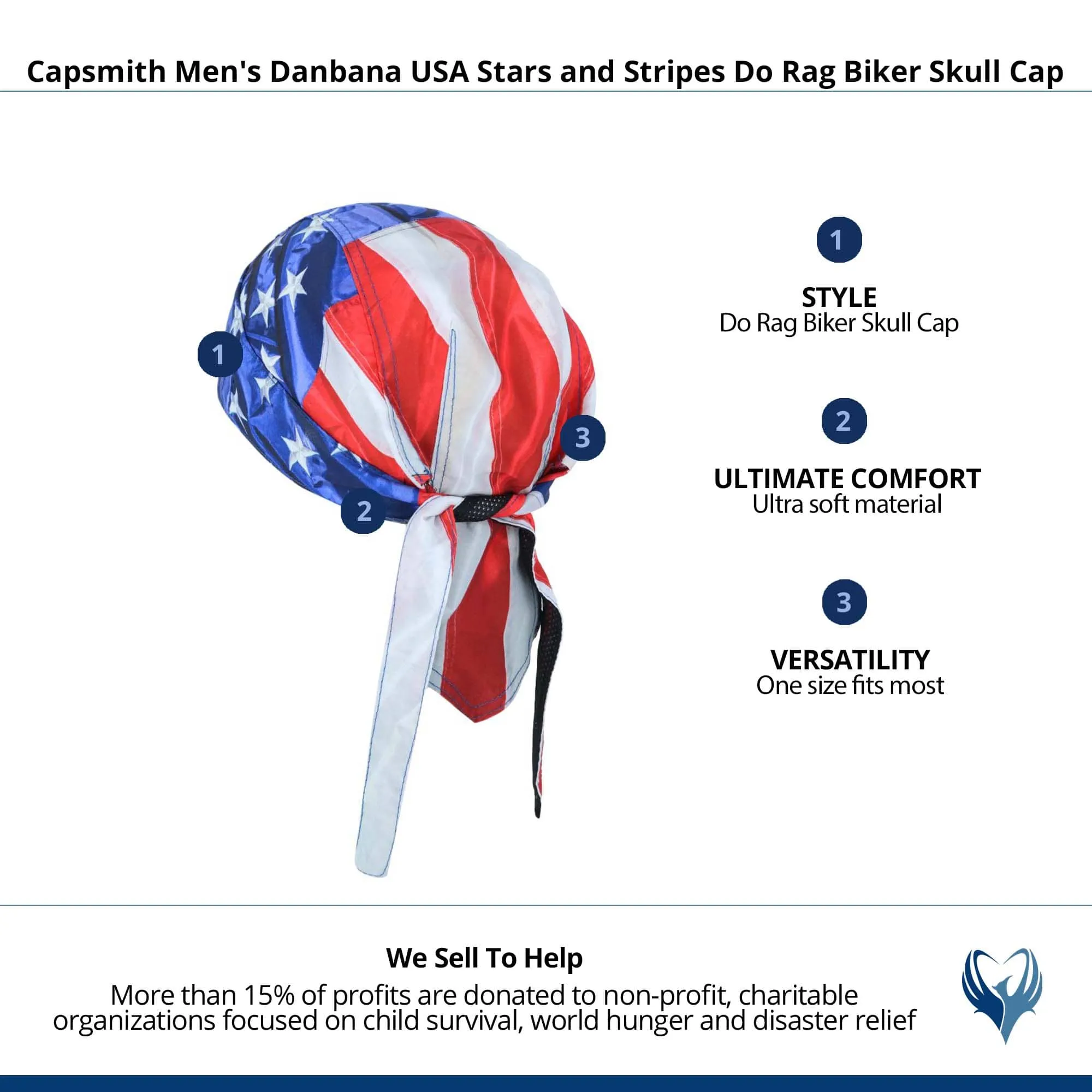 Capsmith Men's Danbana USA Stars and Stripes Do Rag Biker Skull Cap

1

2

3

1

STYLE
Do Rag Biker Skull Cap

2

ULTIMATE COMFORT
Ultra soft material

3

VERSATILITY
One size fits most

We Sell To Help
More than 15% of profits are donated to non-profit, charitable organizations focused on child survival, world hunger and disaster relief